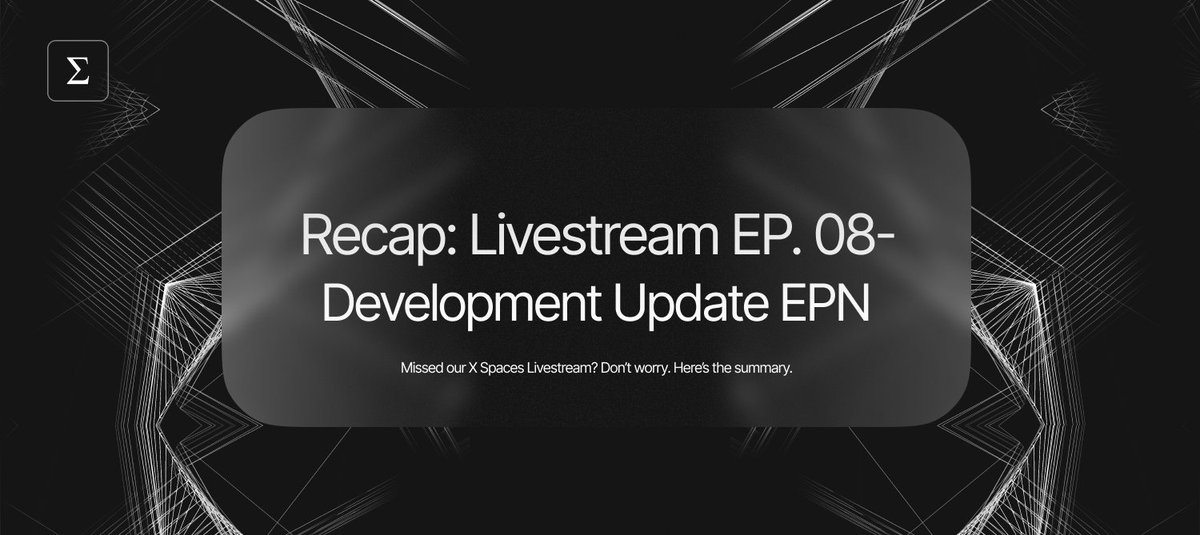 $\Sigma$

Recap: Livestream EP. 08- Development Update EPN

Missed our X Spaces Livestream? Don't worry. Here's the summary.